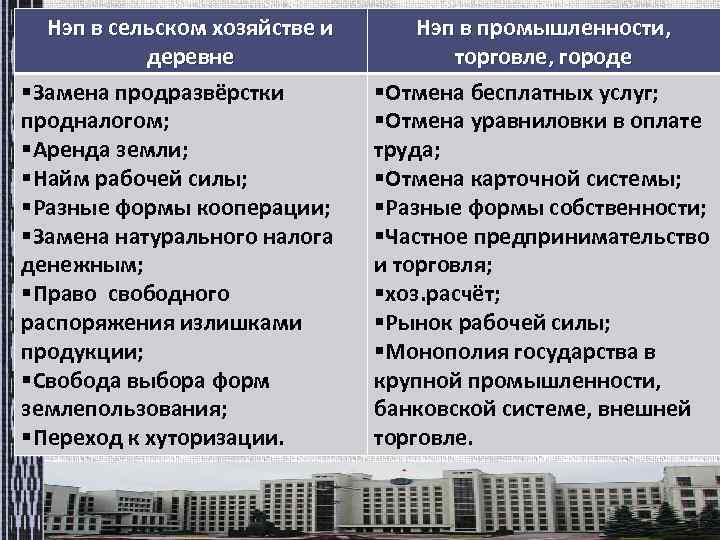 | Нэп в сельском хозяйстве и деревне | Нэп в промышленности, торговле, городе |
|---|---|
| ▪Замена продразвёрстки продналогом; ▪Аренда земли; ▪Найм рабочей силы; ▪Разные формы кооперации; ▪Замена натурального налога денежным; ▪Право свободного распоряжения излишками продукции; ▪Свобода выбора форм землепользования; ▪Переход к хуторизации. | ▪Отмена бесплатных услуг; ▪Отмена уравниловки в оплате труда; ▪Отмена карточной системы; ▪Разные формы собственности; ▪Частное предпринимательство и торговля; ▪хоз.расчёт; ▪Рынок рабочей силы; ▪Монополия государства в крупной промышленности, банковской системе, внешней торговле. |